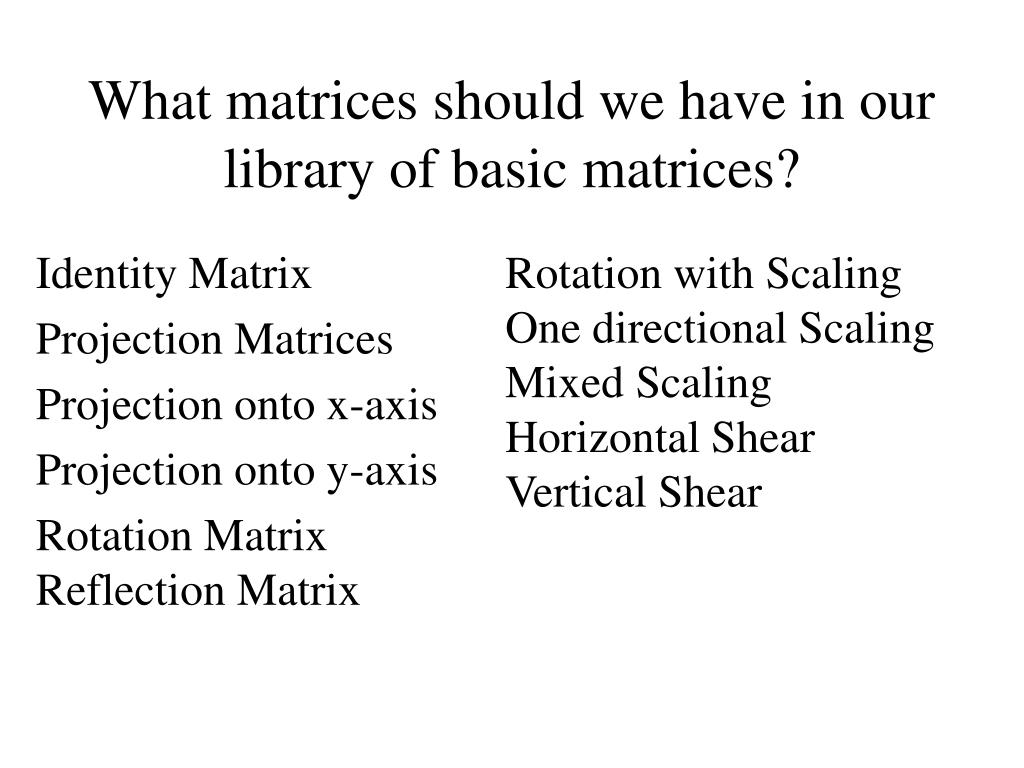 What matrices should we have in our library of basic matrices?

Identity Matrix

Projection Matrices

Projection onto x-axis

Projection onto y-axis

Rotation Matrix
Reflection Matrix

Rotation with Scaling
One directional Scaling
Mixed Scaling
Horizontal Shear
Vertical Shear